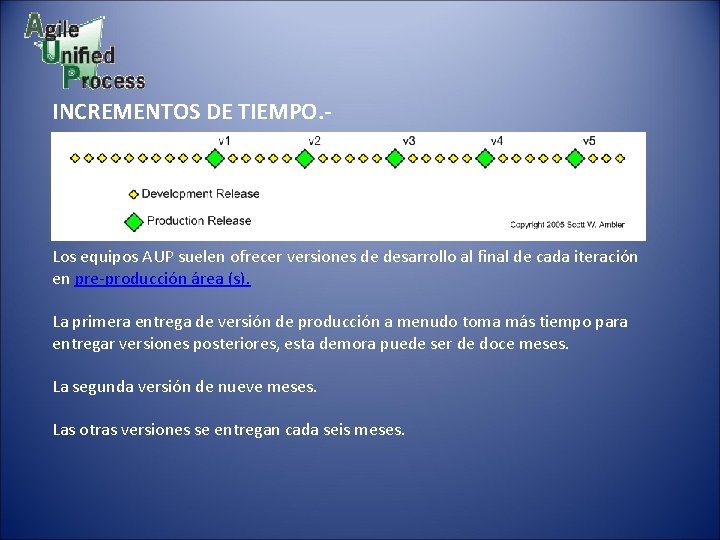 Agile
Unified
Process

INCREMENTOS DE TIEMPO.-

v1 v2 v3 v4 v5

Development Release

Production Release

Copyright 2005 Scott W. Ambler

Los equipos AUP suelen ofrecer versiones de desarrollo al final de cada iteración en pre-producción área (s).

La primera entrega de versión de producción a menudo toma más tiempo para entregar versiones posteriores, esta demora puede ser de doce meses.

La segunda versión de nueve meses.

Las otras versiones se entregan cada seis meses.